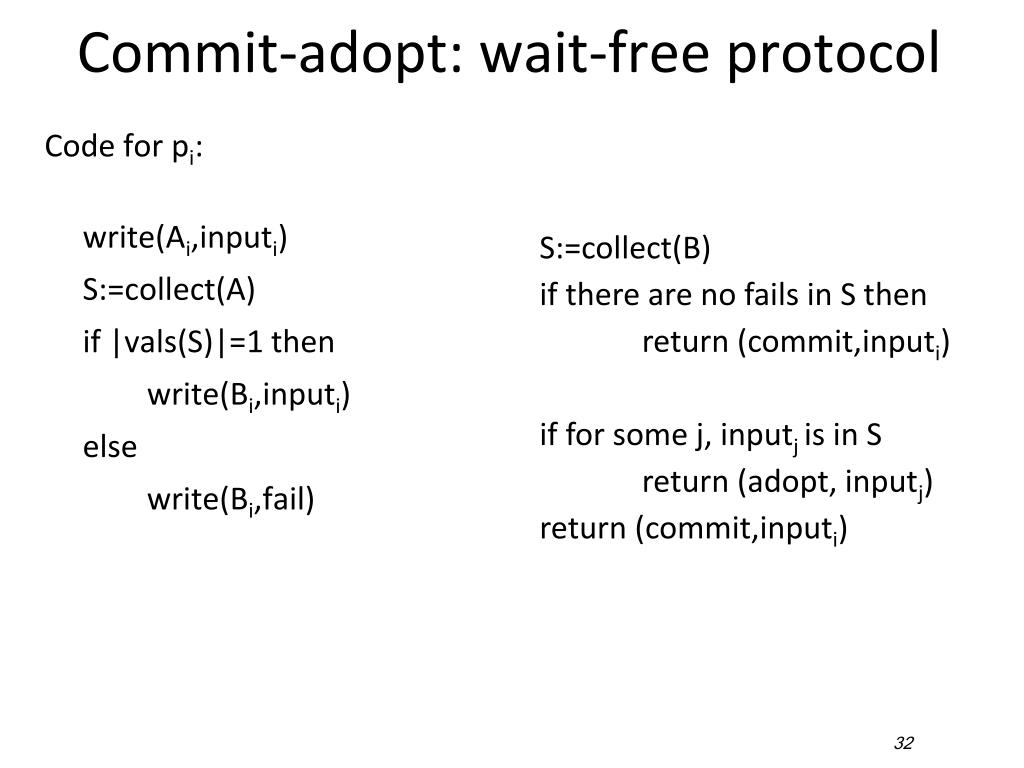 Commit-adopt: wait-free protocol

Code for $p_i$:

write($A_i$,$input_i$)
S:=collect(A)
if |vals(S)|=1 then
write($B_i$,$input_i$)
else
write($B_i$,fail)

S:=collect(B)
if there are no fails in S then
return (commit,$input_i$)

if for some j, $input_j$ is in S
return (adopt, $input_j$)
return (commit,$input_i$)

32